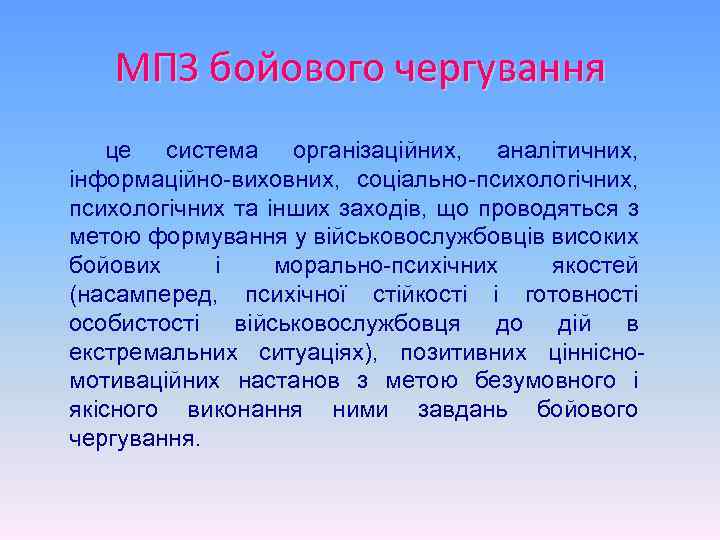 МПЗ бойового чергування

це система організаційних, аналітичних, інформаційно-виховних, соціально-психологічних, психологічних та інших заходів, що проводяться з метою формування у військовослужбовців високих бойових і морально-психічних якостей (насамперед, психічної стійкості і готовності особистості військовослужбовця до дій в екстремальних ситуаціях), позитивних ціннісно-мотиваційних настанов з метою безумовного і якісного виконання ними завдань бойового чергування.